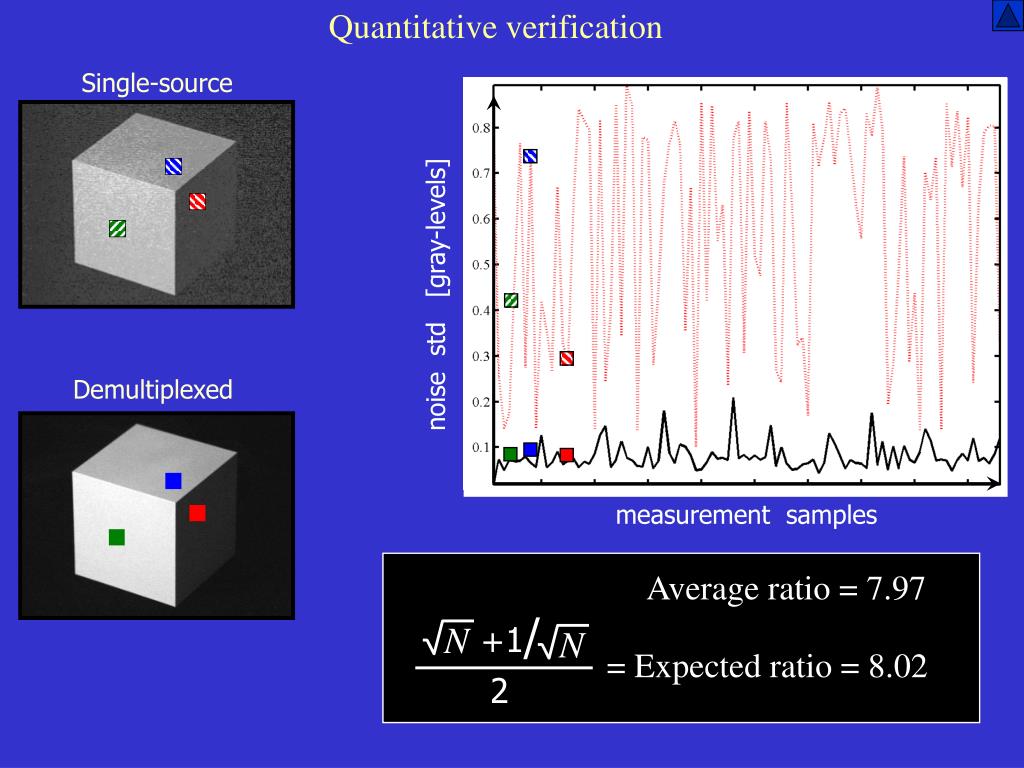 Quantitative verification

Single-source

Demultiplexed

noise std [gray-levels]

0.8
0.7
0.6
0.5
0.4
0.3
0.2
0.1

measurement samples

Average ratio = 7.97

$\frac{\sqrt{N}+1/\sqrt{N}}{2}$ = Expected ratio = 8.02